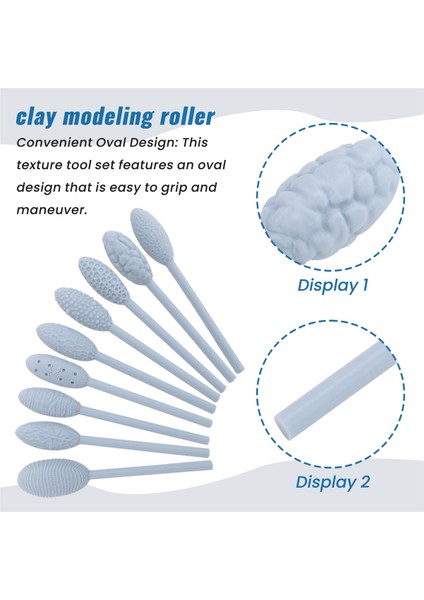 clay modeling roller

Convenient Oval Design: This texture tool set features an oval design that is easy to grip and maneuver.

Display 1

Display 2